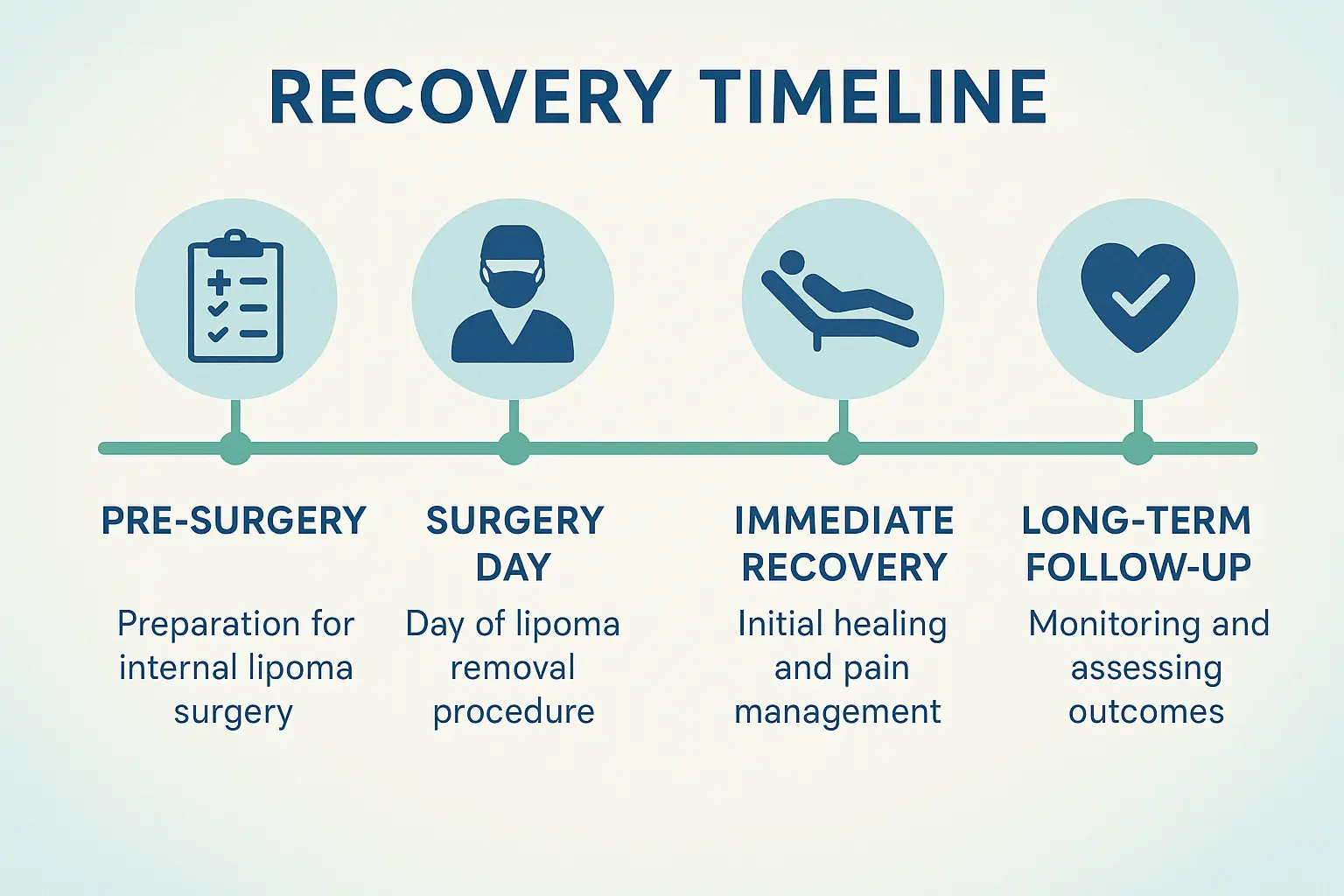 RECOVERY TIMELINE

PRE-SURGERY

Preparation for internal lipoma surgery

SURGERY DAY

Day of lipoma removal procedure

IMMEDIATE RECOVERY

Initial healing and pain management

LONG-TERM FOLLOW-UP

Monitoring and assessing outcomes